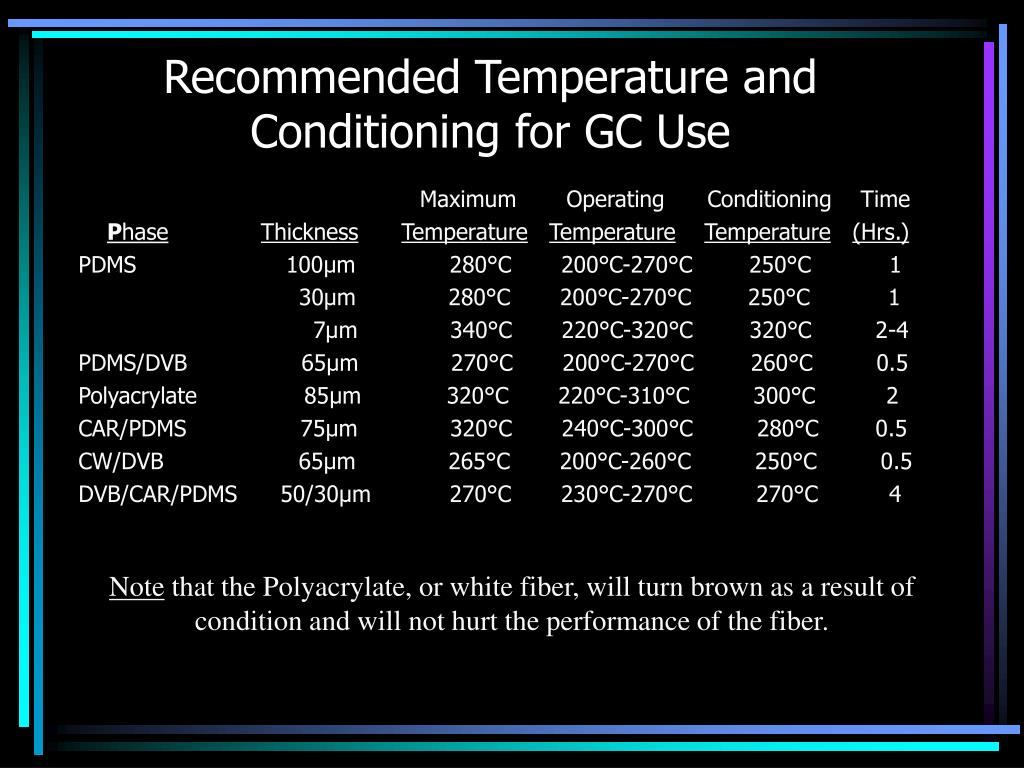 Recommended Temperature and Conditioning for GC Use

| Phase | Thickness | Maximum Temperature | Operating Temperature | Conditioning Temperature | Time (Hrs.) |
|---|---|---|---|---|---|
| PDMS | 100µm | 280°C | 200°C-270°C | 250°C | 1 |
| | 30µm | 280°C | 200°C-270°C | 250°C | 1 |
| | 7µm | 340°C | 220°C-320°C | 320°C | 2-4 |
| PDMS/DVB | 65µm | 270°C | 200°C-270°C | 260°C | 0.5 |
| Polyacrylate | 85µm | 320°C | 220°C-310°C | 300°C | 2 |
| CAR/PDMS | 75µm | 320°C | 240°C-300°C | 280°C | 0.5 |
| CW/DVB | 65µm | 265°C | 200°C-260°C | 250°C | 0.5 |
| DVB/CAR/PDMS | 50/30µm | 270°C | 230°C-270°C | 270°C | 4 |

Note that the Polyacrylate, or white fiber, will turn brown as a result of condition and will not hurt the performance of the fiber.